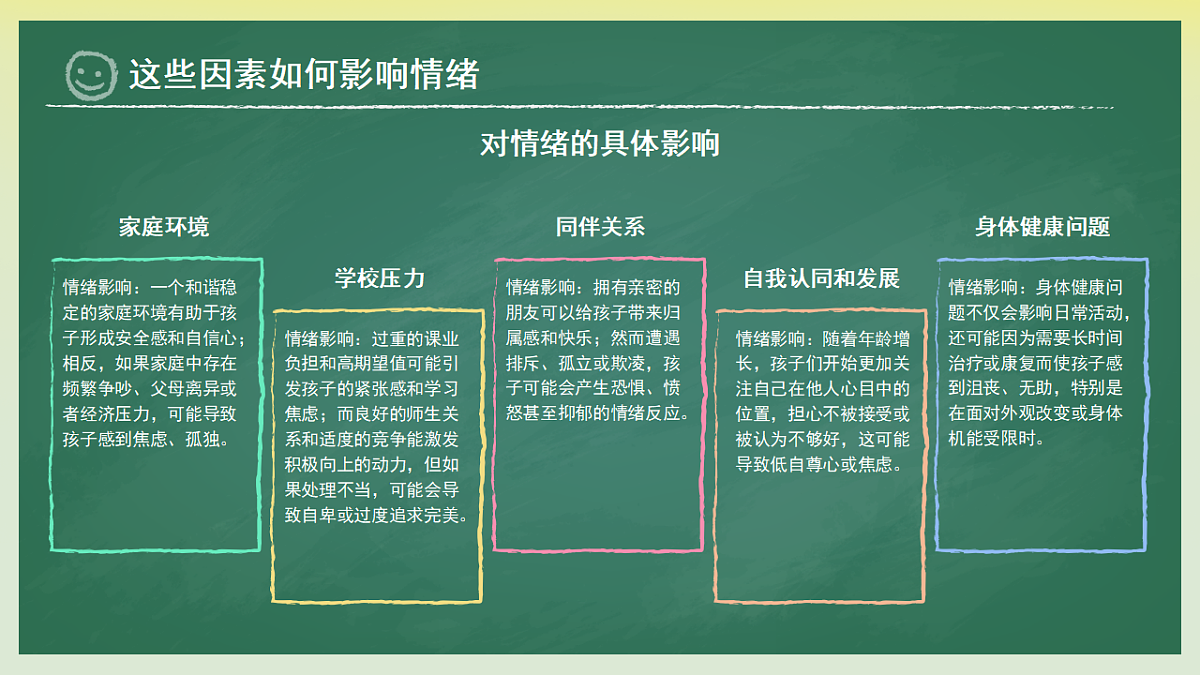 这些因素如何影响情绪

对情绪的具体影响

家庭环境

情绪影响：一个和谐稳定的家庭环境有助于孩子形成安全感和自信心；相反，如果家庭中存在频繁争吵、父母离异或者经济压力，可能导致孩子感到焦虑、孤独。

学校压力

情绪影响：过重的课业负担和高期望值可能引发孩子的紧张感和学习焦虑；而良好的师生关系和适度的竞争能激发积极向上的动力，但如果处理不当，可能会导致自卑或过度追求完美。

同伴关系

情绪影响：拥有亲密的朋友可以给孩子带来归属感和快乐；然而遭遇排斥、孤立或欺凌，孩子可能会产生恐惧、愤怒甚至抑郁的情绪反应。

自我认同和发展

情绪影响：随着年龄增长，孩子们开始更加关注自己在他人心目中的位置，担心不被接受或被认为不够好，这可能导致低自尊心或焦虑。

身体健康问题

情绪影响：身体健康问题不仅会影响日常活动，还可能因为需要长时间治疗或康复而使孩子感到沮丧、无助，特别是在面对外观改变或身体机能受限时。